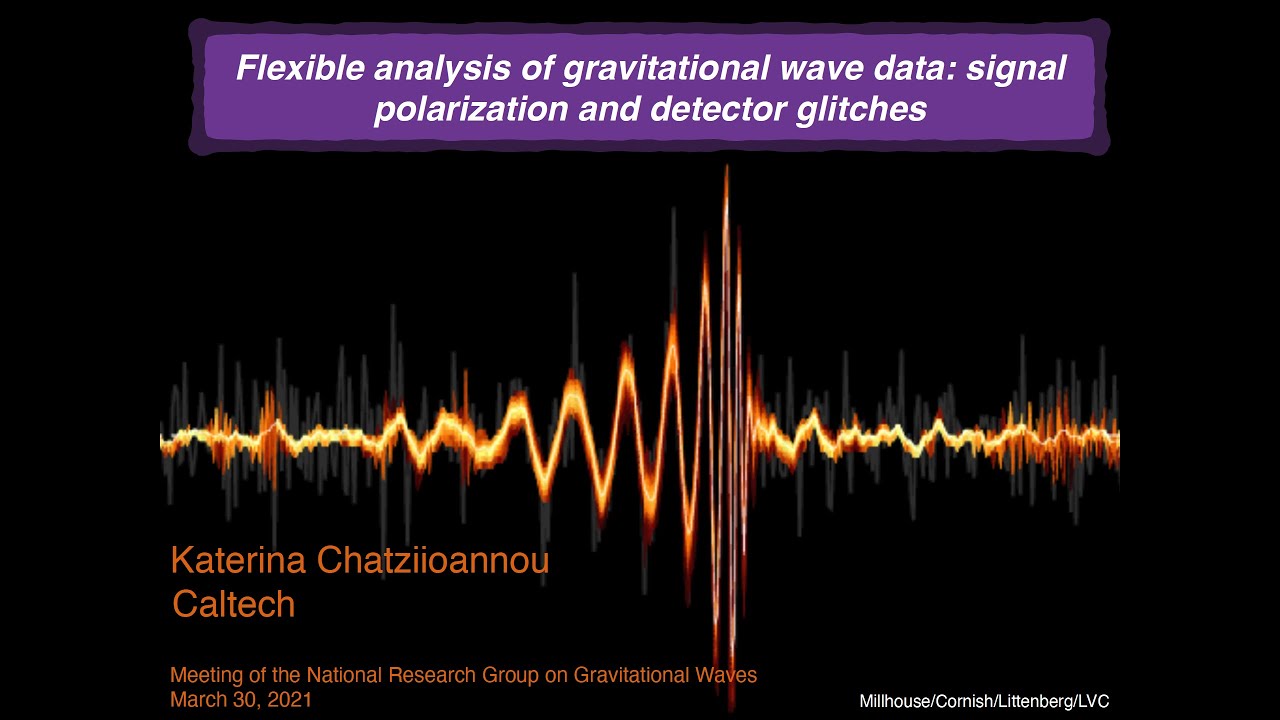 Flexible analysis of gravitational wave data: signal polarization and detector glitches

Katerina Chatziioannou
Caltech

Meeting of the National Research Group on Gravitational Waves
March 30, 2021

Millhouse/Cornish/Littenberg/LVC